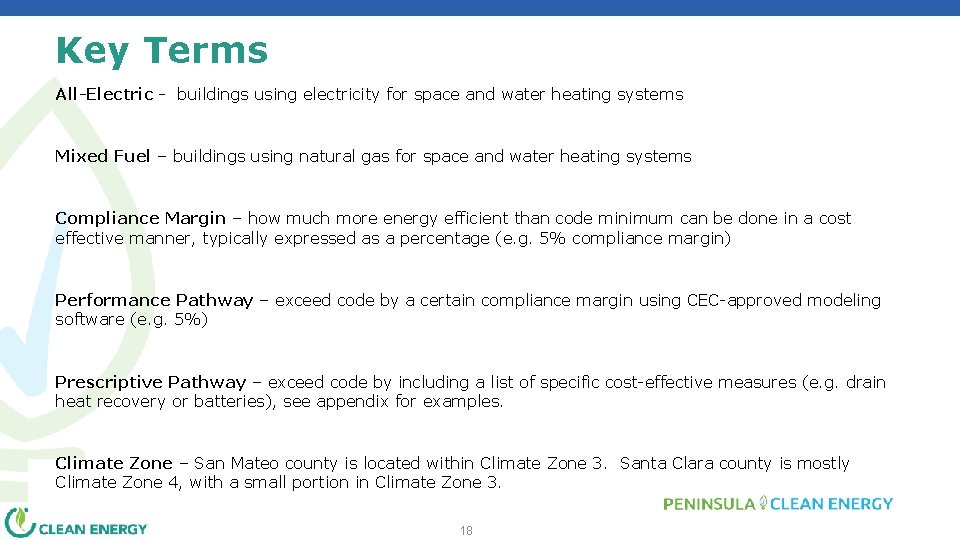 Key Terms

All-Electric - buildings using electricity for space and water heating systems

Mixed Fuel – buildings using natural gas for space and water heating systems

Compliance Margin – how much more energy efficient than code minimum can be done in a cost effective manner, typically expressed as a percentage (e.g. 5% compliance margin)

Performance Pathway – exceed code by a certain compliance margin using CEC-approved modeling software (e.g. 5%)

Prescriptive Pathway – exceed code by including a list of specific cost-effective measures (e.g. drain heat recovery or batteries), see appendix for examples.

Climate Zone – San Mateo county is located within Climate Zone 3. Santa Clara county is mostly Climate Zone 4, with a small portion in Climate Zone 3.

PENINSULA CLEAN ENERGY

CLEAN ENERGY

18